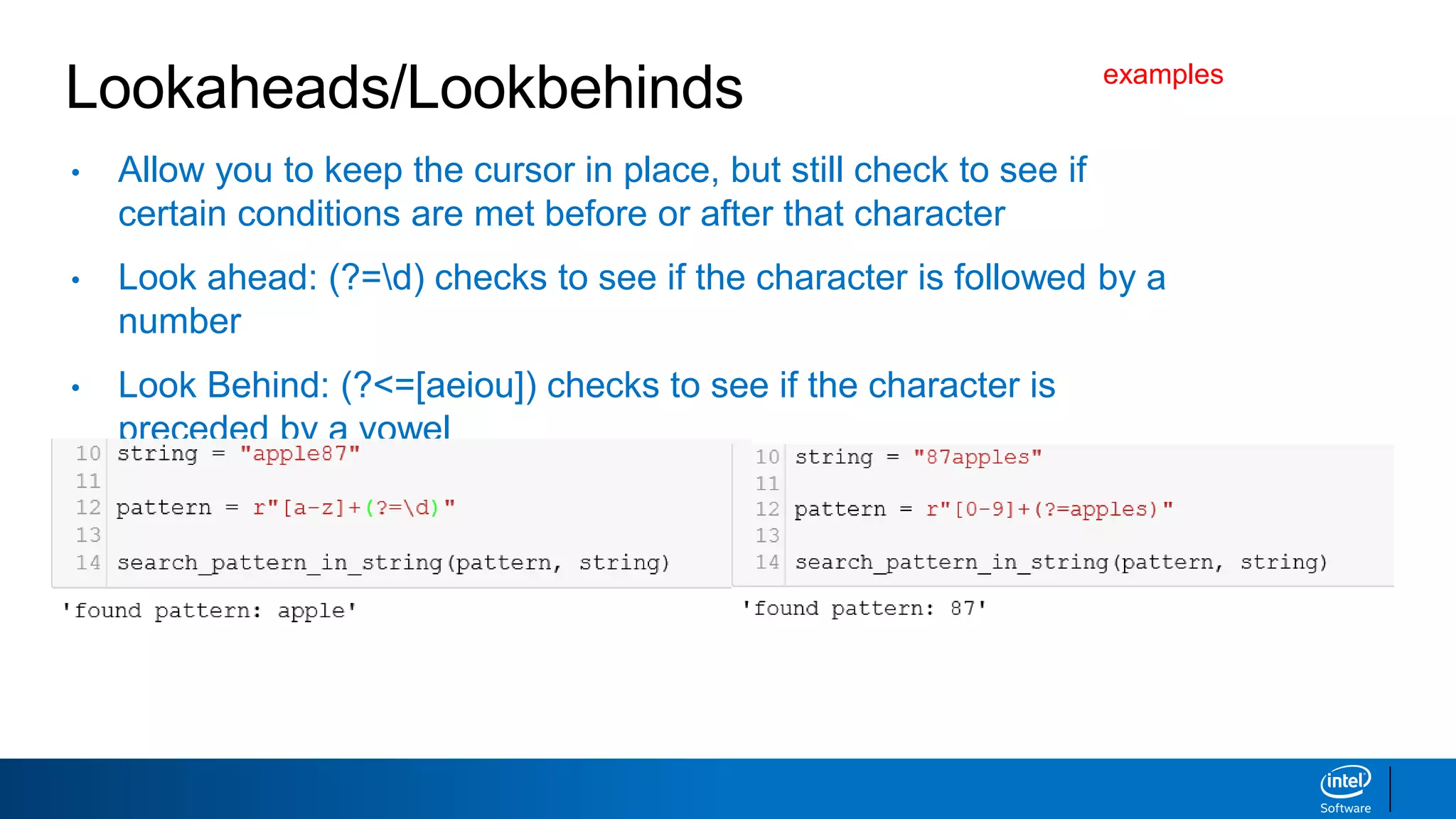 Lookaheads/Lookbehinds

examples

• Allow you to keep the cursor in place, but still check to see if certain conditions are met before or after that character

• Look ahead: (?=\d) checks to see if the character is followed by a number

• Look Behind: (?<=[aeiou]) checks to see if the character is preceded by a vowel

10 string = "apple87"
11
12 pattern = r"[a-z]+(?=\d)"
13
14 search_pattern_in_string(pattern, string)

'found pattern: apple'

10 string = "87apples"
11
12 pattern = r"[0-9]+(?=apples)"
13
14 search_pattern_in_string(pattern, string)

'found pattern: 87'

intel
Software